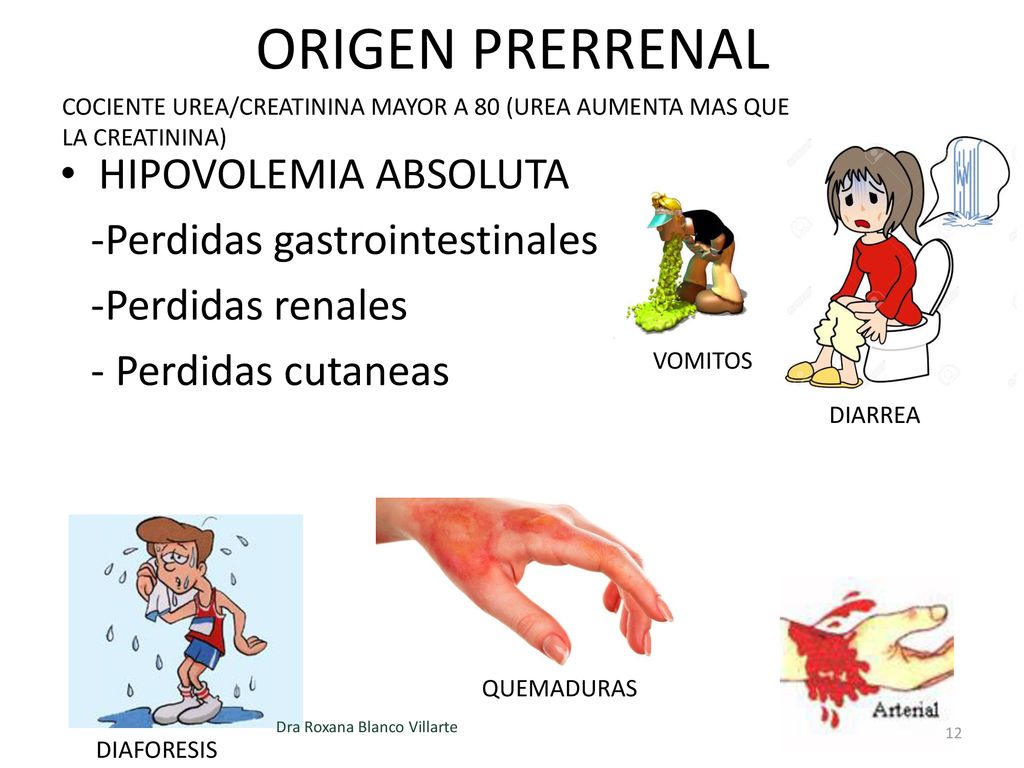 ORIGEN PRERRENAL

COCIENTE UREA/CREATININA MAYOR A 80 (UREA AUMENTA MAS QUE LA CREATININA)

• HIPOVOLEMIA ABSOLUTA

-Perdidas gastrointestinales

-Perdidas renales

- Perdidas cutaneas

VOMITOS

DIARREA

QUEMADURAS

Arterial

DIAFORESIS

Dra Roxana Blanco Villarte

12